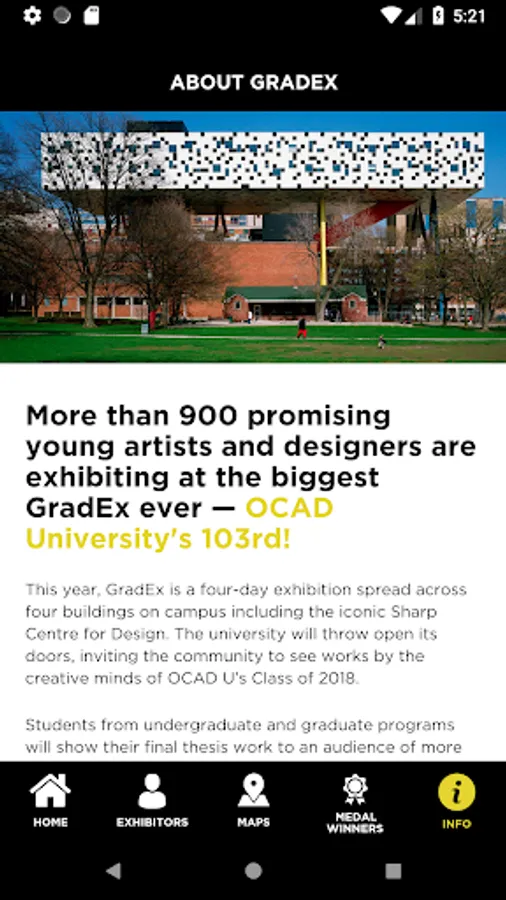 5:21

ABOUT GRADEX

More than 900 promising young artists and designers are exhibiting at the biggest GradEx ever — OCAD University's 103rd!

This year, GradEx is a four-day exhibition spread across four buildings on campus including the iconic Sharp Centre for Design. The university will throw open its doors, inviting the community to see works by the creative minds of OCAD U's Class of 2018.

Students from undergraduate and graduate programs will show their final thesis work to an audience of more

HOME EXHIBITORS MAPS MEDAL WINNERS INFO